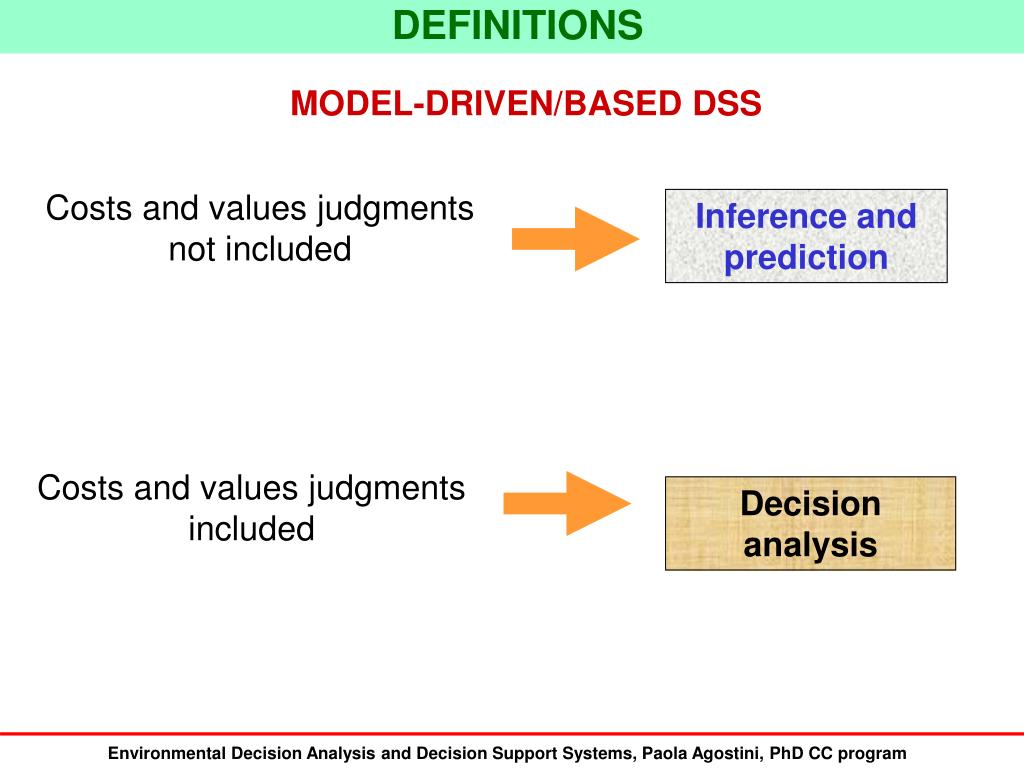 DEFINITIONS

MODEL-DRIVEN/BASED DSS

Costs and values judgments not included

Inference and prediction

Costs and values judgments included

Decision analysis

Environmental Decision Analysis and Decision Support Systems, Paola Agostini, PhD CC program